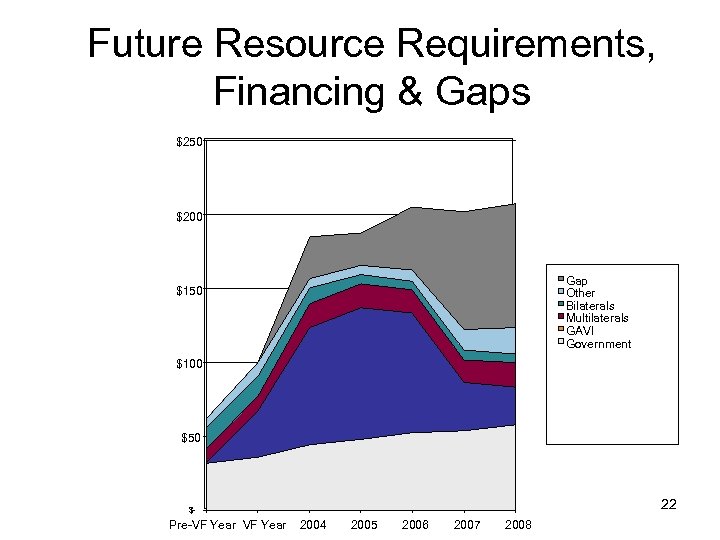 Future Resource Requirements, Financing & Gaps

$250
$200
$150
$100
$50
$-

Pre-VF Year VF Year 2004 2005 2006 2007 2008

Gap
Other
Bilaterals
Multilaterals
GAVI
Government

22